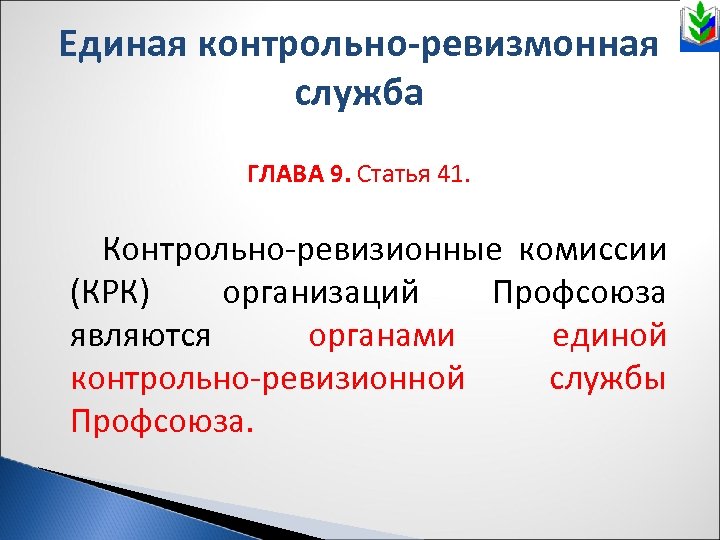 Единая контрольно-ревизмонная служба

ГЛАВА 9. Статья 41.

Контрольно-ревизионные комиссии (КРК) организаций Профсоюза являются органами единой контрольно-ревизионной службы Профсоюза.